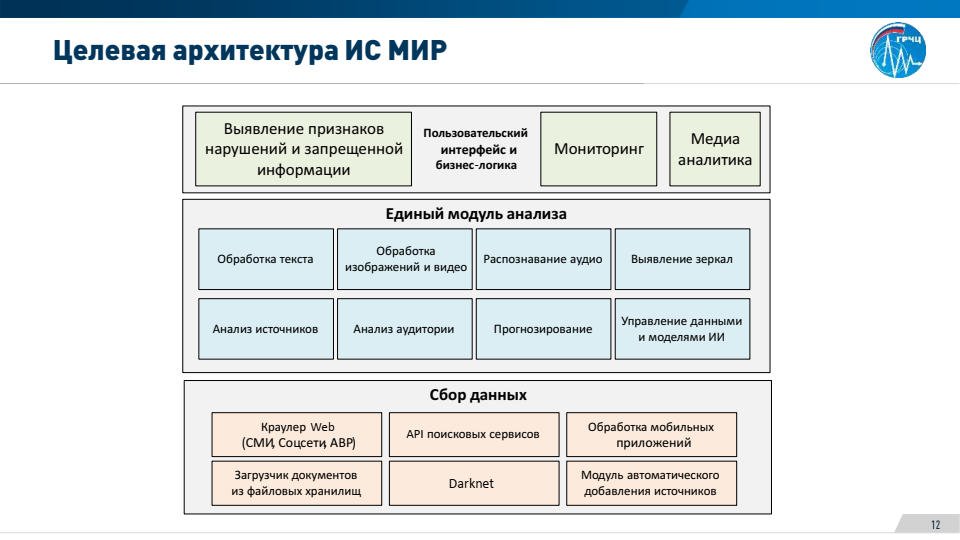 Целевая архитектура ИС МИР

ГРЧЦ

Выявление признаков нарушений и запрещенной информации

Пользовательский интерфейс и бизнес-логика

Мониторинг

Медиа аналитика

Единый модуль анализа

Обработка текста

Обработка изображений и видео

Распознавание аудио

Выявление зеркал

Анализ источников

Анализ аудитории

Прогнозирование

Управление данными и моделями ИИ

Сбор данных

Краулер Web (СМИ, Соцсети, АВР)

API поисковых сервисов

Обработка мобильных приложений

Загрузчик документов из файловых хранилищ

Darknet

Модуль автоматического добавления источников

12